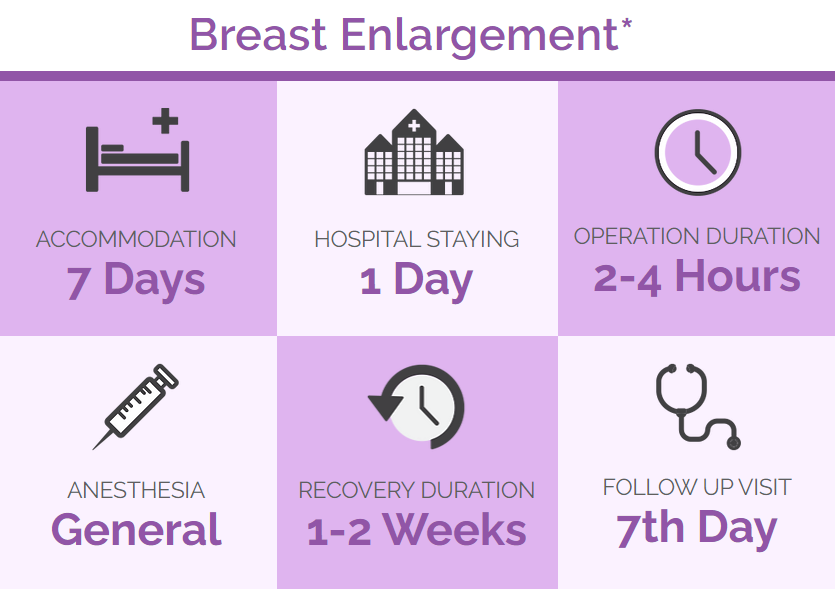 Breast Enlargement*

ACCOMMODATION
7 Days

HOSPITAL STAYING
1 Day

OPERATION DURATION
2-4 Hours

ANESTHESIA
General

RECOVERY DURATION
1-2 Weeks

FOLLOW UP VISIT
7th Day